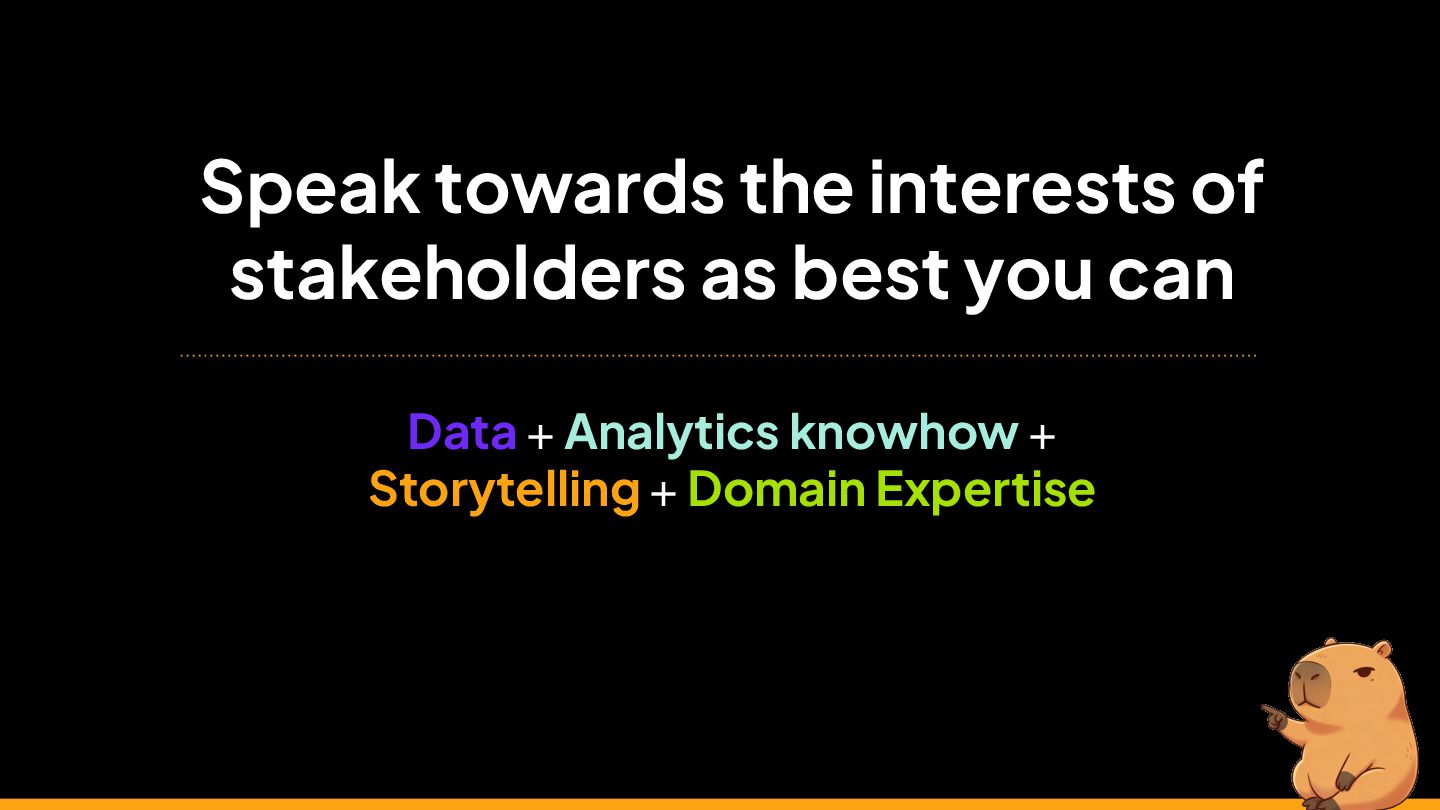 Speak towards the interests of stakeholders as best you can

Data + Analytics knowhow + Storytelling + Domain Expertise